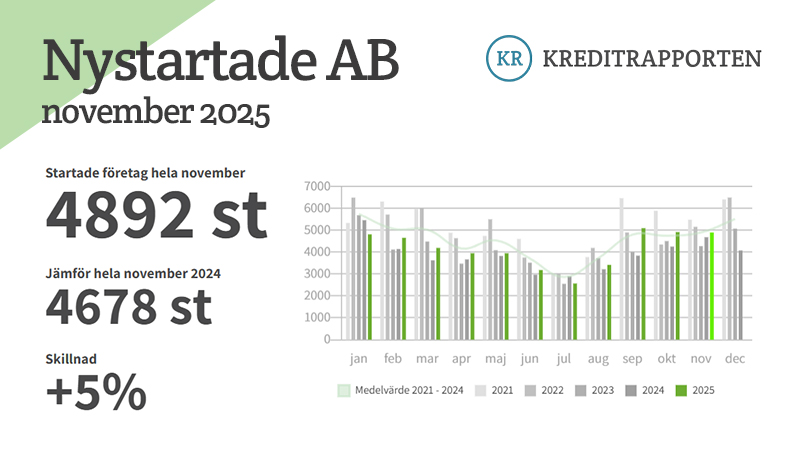 Nystartade AB
november 2025

KR KREDITRAPPORTEN

Startade företag hela november
4892 st

Jämför hela november 2024
4678 st

Skillnad
+5%

7000
6000
5000
4000
3000
2000
1000
0

jan feb mar apr maj jun jul aug sep okt nov dec

Medelvärde 2021 - 2024 2021 2022 2023 2024 2025